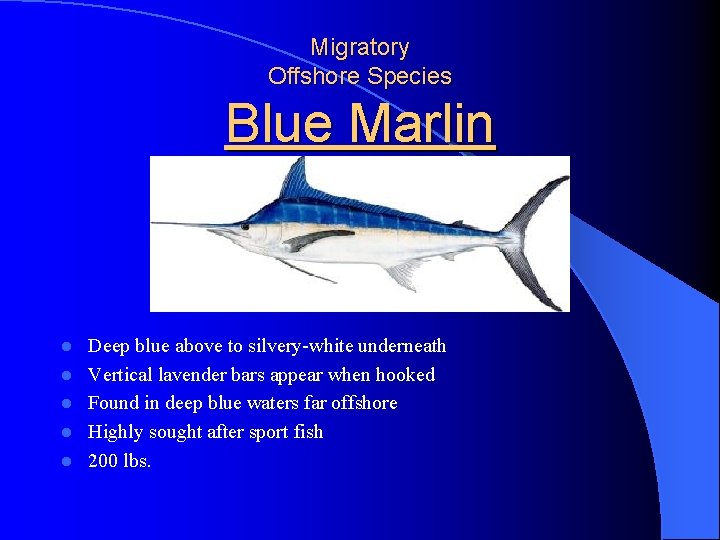 Migratory
Offshore Species

Blue Marlin

- Deep blue above to silvery-white underneath
- Vertical lavender bars appear when hooked
- Found in deep blue waters far offshore
- Highly sought after sport fish
- 200 lbs.